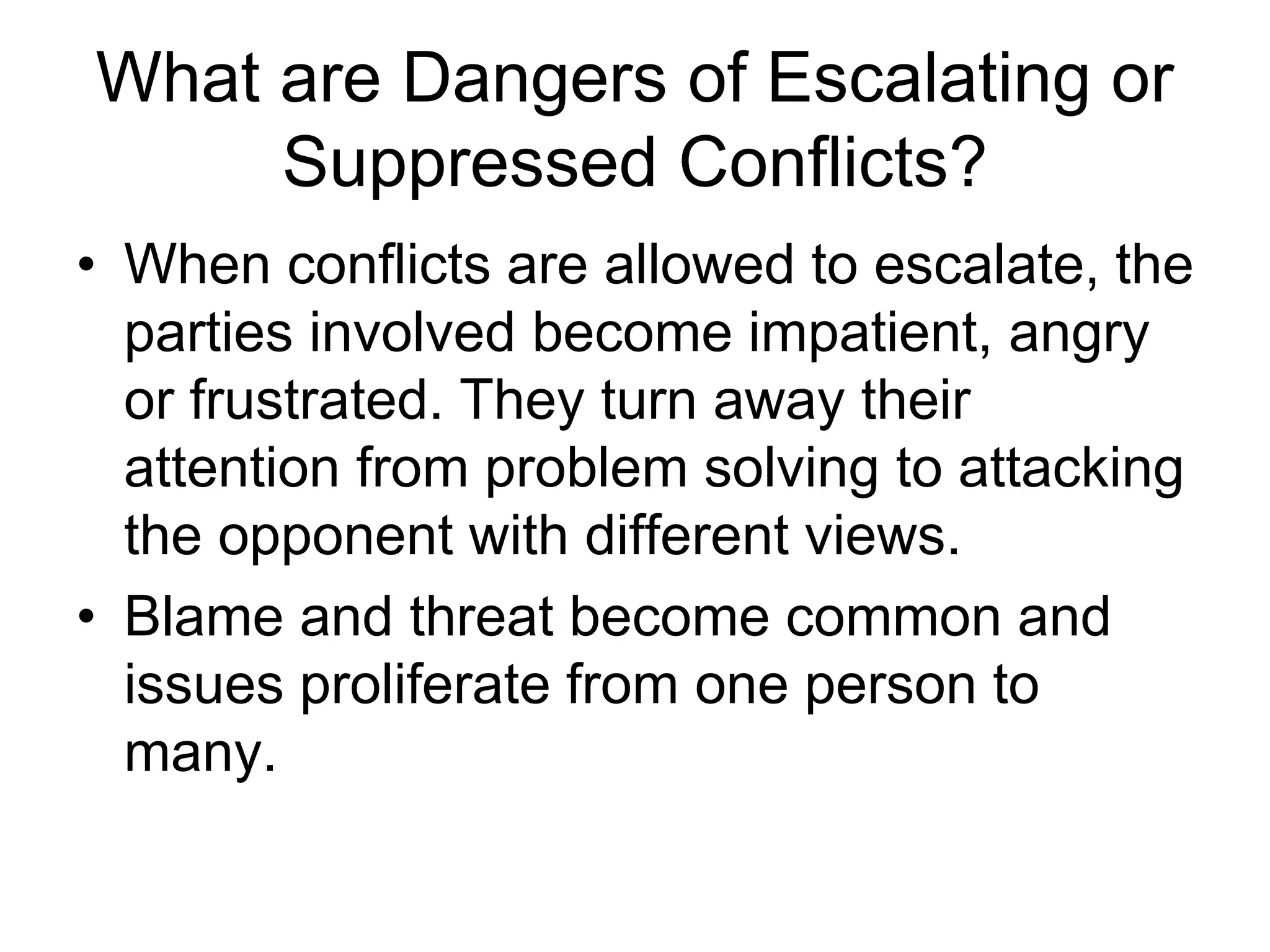 What are Dangers of Escalating or Suppressed Conflicts?

• When conflicts are allowed to escalate, the parties involved become impatient, angry or frustrated. They turn away their attention from problem solving to attacking the opponent with different views.
• Blame and threat become common and issues proliferate from one person to many.